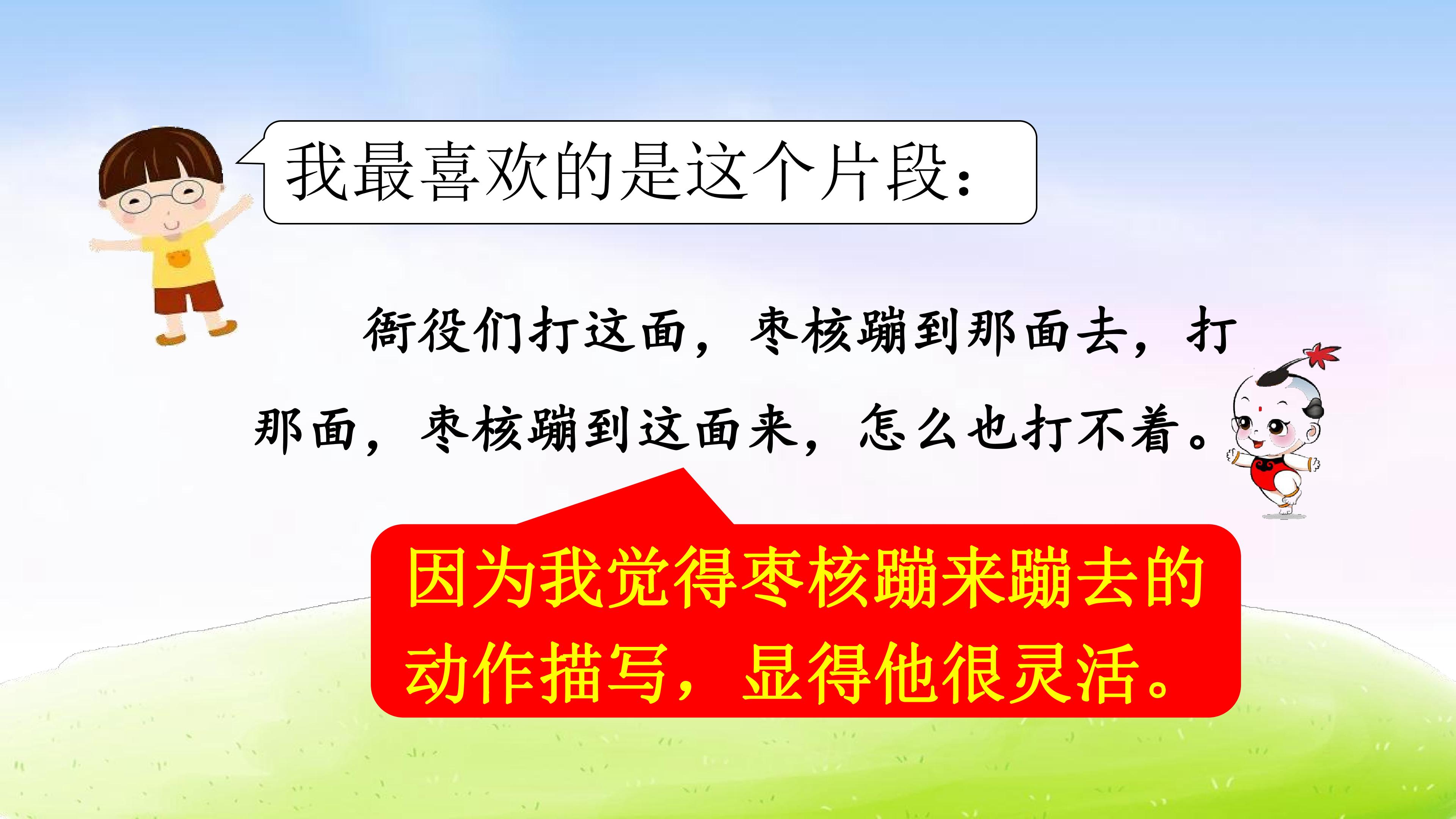 我最喜欢的是这个片段：

衙役们打这面，枣核蹦到那面去，打那面，枣核蹦到这面来，怎么也打不着。

因为我觉得枣核蹦来蹦去的动作描写，显得他很灵活。